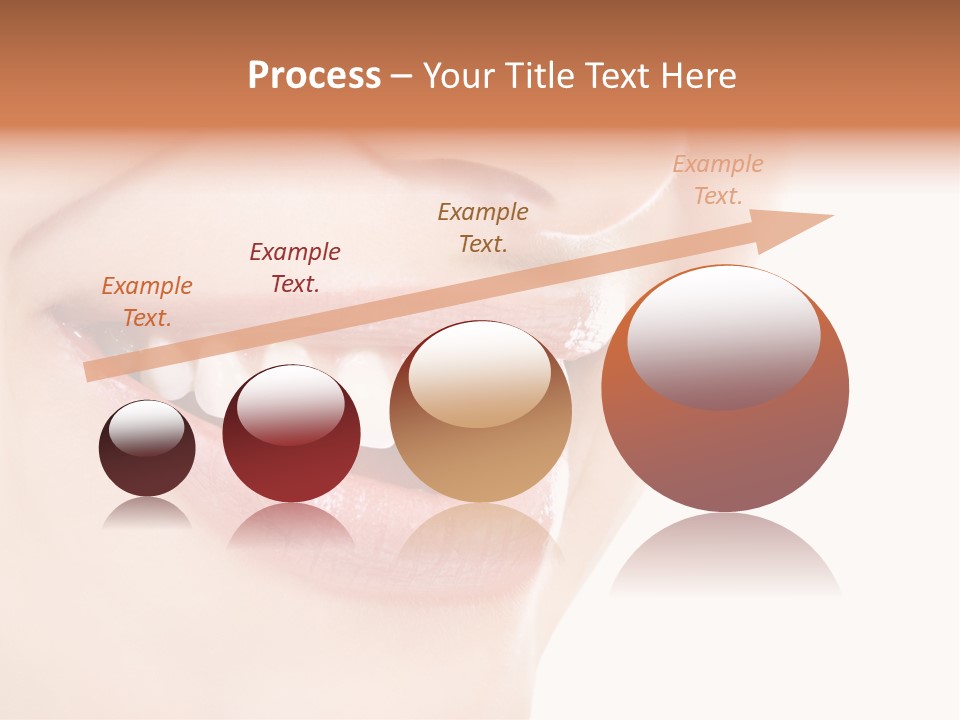 Process – Your Title Text Here

Example Text.

Example Text.

Example Text.

Example Text.